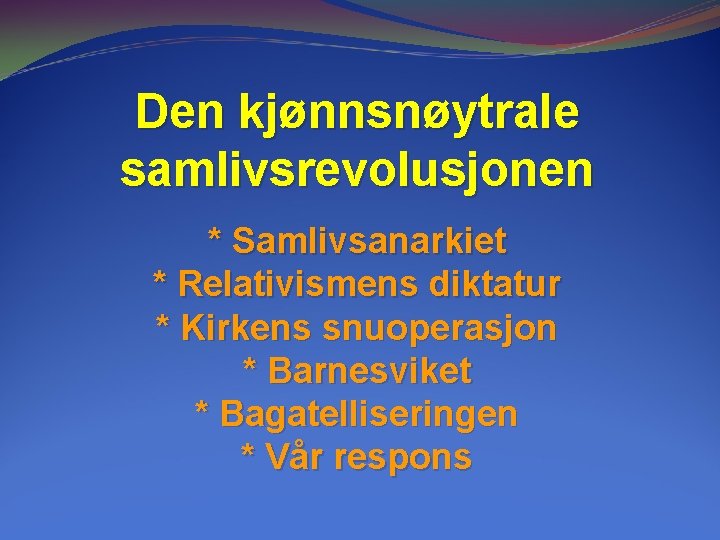 Den kjønnsnøytrale samlivsrevolusjonen

* Samlivsanarkiet
* Relativismens diktatur
* Kirkens snuoperasjon
* Barnesviket
* Bagatelliseringen
* Vår respons